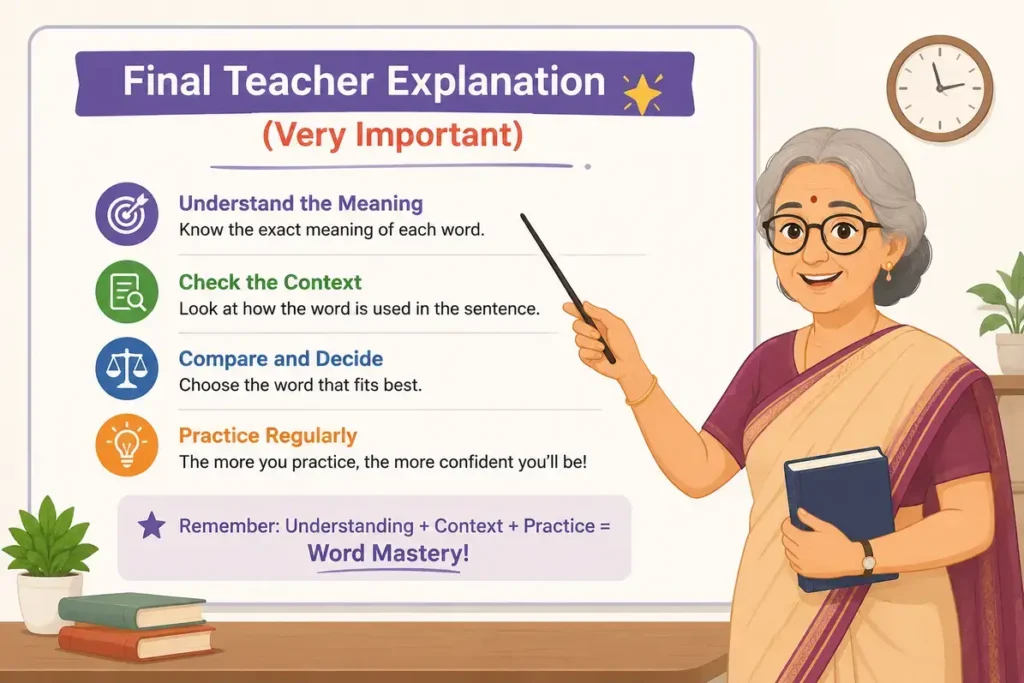 Final Teacher Explanation

(Very Important)

Understand the Meaning
Know the exact meaning of each word.

Check the Context
Look at how the word is used in the sentence.

Compare and Decide
Choose the word that fits best.

Practice Regularly
The more you practice, the more confident you'll be!

Remember: Understanding + Context + Practice = Word Mastery!